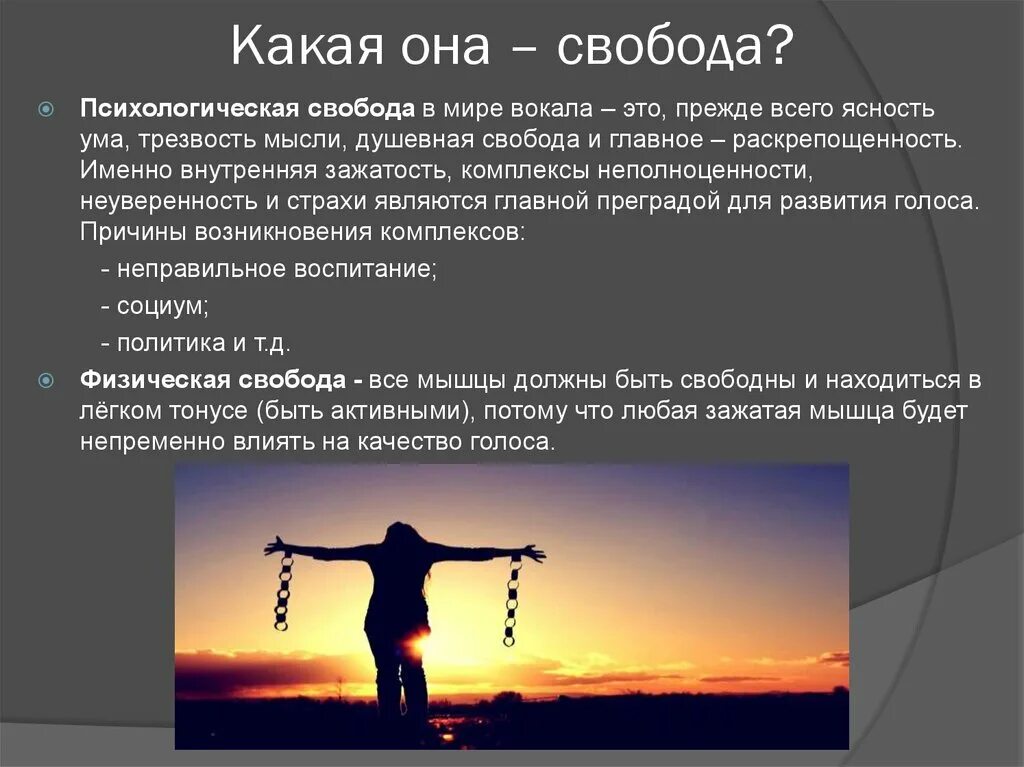 Какая она – свобода?

Психологическая свобода в мире вокала – это, прежде всего ясность ума, трезвость мысли, душевная свобода и главное – раскрепощенность. Именно внутренняя зажатость, комплексы неполноценности, неуверенность и страхи являются главной преградой для развития голоса. Причины возникновения комплексов:
- неправильное воспитание;
- социум;
- политика и т.д.

Физическая свобода - все мышцы должны быть свободны и находиться в лёгком тонусе (быть активными), потому что любая зажатая мышца будет непременно влиять на качество голоса.